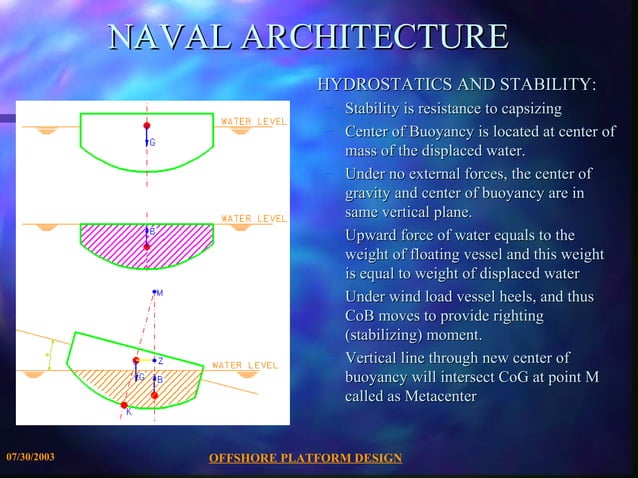 NAVAL ARCHITECTURE

WATER LEVEL

G

WATER LEVEL

B

M

Z

WATER LEVEL

G

B

K

HYDROSTATICS AND STABILITY:

Stability is resistance to capsizing

Center of Buoyancy is located at center of mass of the displaced water.

Under no external forces, the center of gravity and center of buoyancy are in same vertical plane.

Upward force of water equals to the weight of floating vessel and this weight is equal to weight of displaced water

Under wind load vessel heels, and thus CoB moves to provide righting (stabilizing) moment.

Vertical line through new center of buoyancy will intersect CoG at point M called as Metacenter

07/30/2003

OFFSHORE PLATFORM DESIGN